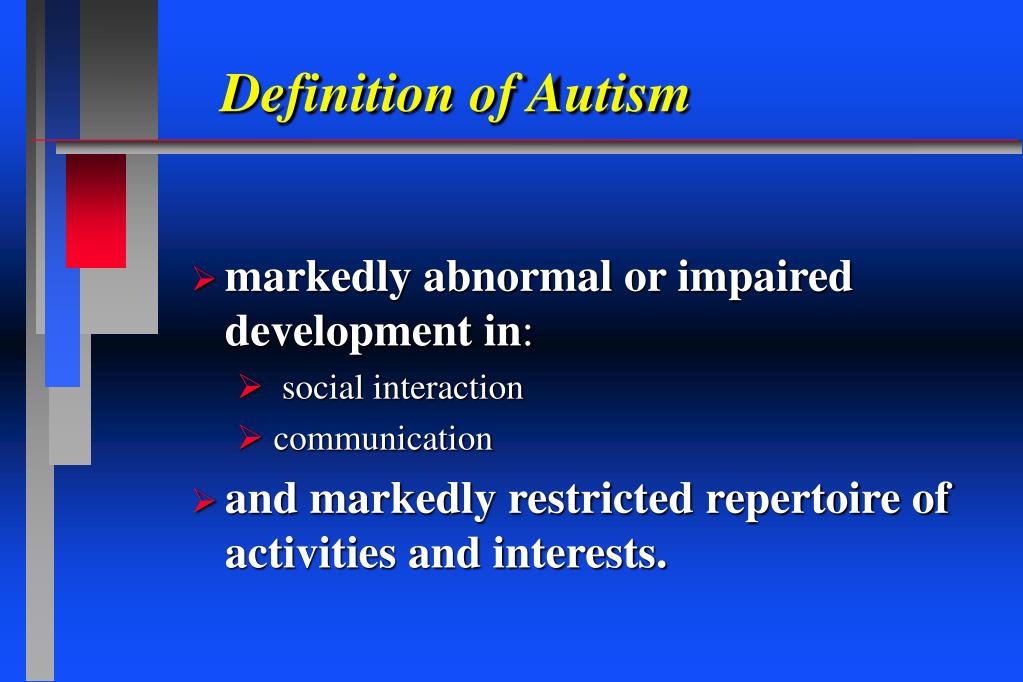 Definition of Autism

➢ markedly abnormal or impaired development in:
➢ social interaction
➢ communication
➢ and markedly restricted repertoire of activities and interests.